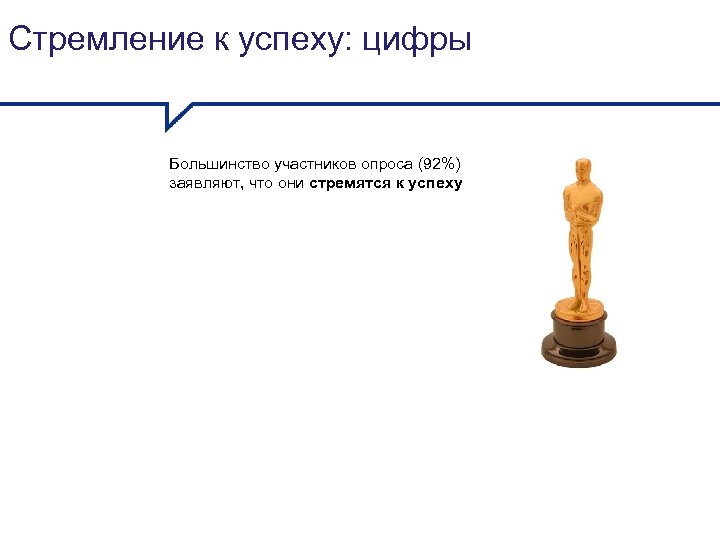 Стремление к успеху: цифры

Большинство участников опроса (92%) заявляют, что они стремятся к успеху